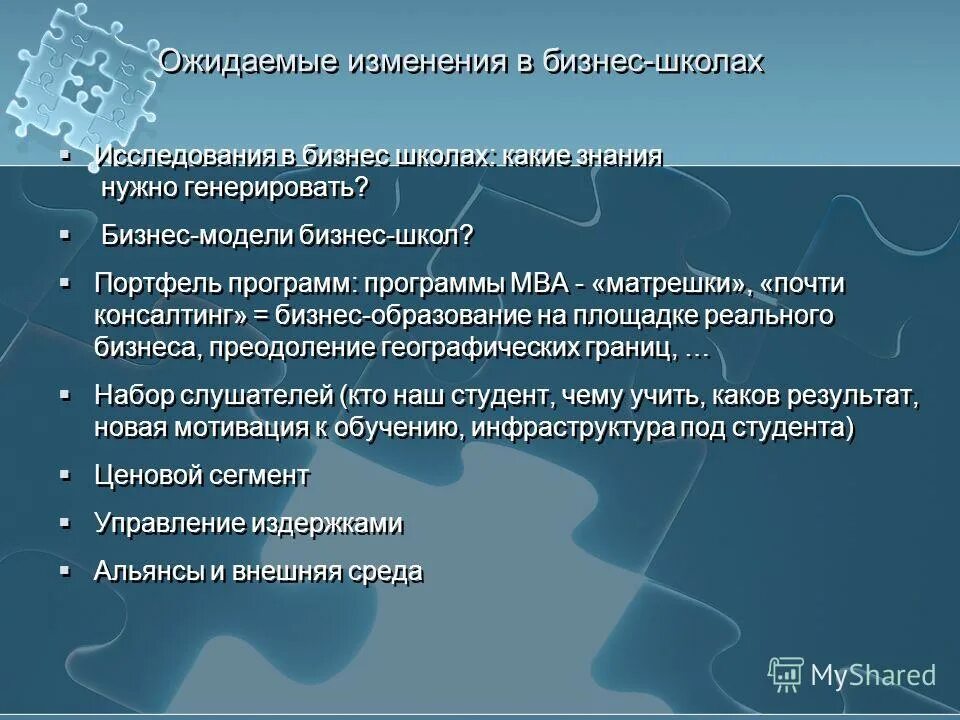 Ожидаемые изменения в бизнес-школах

▪ Исследования в бизнес школах: какие знания нужно генерировать?

▪ Бизнес-модели бизнес-школ?

▪ Портфель программ: программы МВА - «матрешки», «почти консалтинг» = бизнес-образование на площадке реального бизнеса, преодоление географических границ, …

▪ Набор слушателей (кто наш студент, чему учить, каков результат, новая мотивация к обучению, инфраструктура под студента)

▪ Ценовой сегмент

▪ Управление издержками

▪ Альянсы и внешняя среда

MyShared